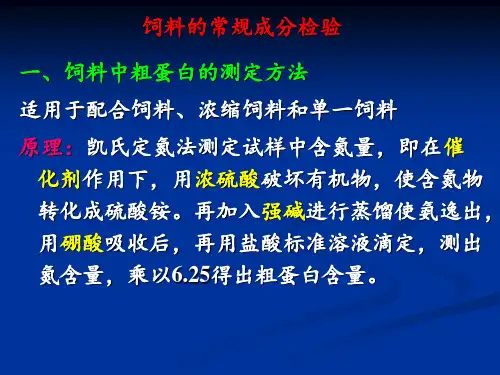 饲料的常规成分检验

一、饲料中粗蛋白的测定方法

适用于配合饲料、浓缩饲料和单一饲料

原理：凯氏定氮法测定试样中含氮量，即在催化剂作用下，用浓硫酸破坏有机物，使含氮物转化成硫酸铵。再加入强碱进行蒸馏使氨逸出，用硼酸吸收后，再用盐酸标准溶液滴定，测出氮含量，乘以6.25得出粗蛋白含量。